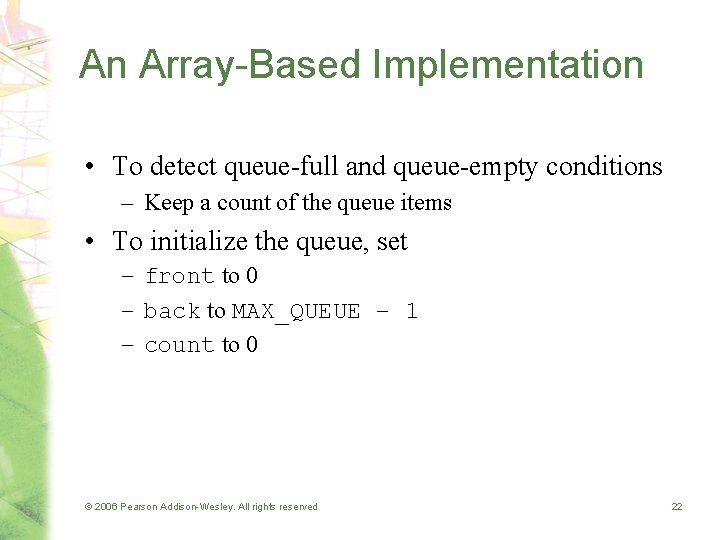 An Array-Based Implementation

• To detect queue-full and queue-empty conditions
  – Keep a count of the queue items
• To initialize the queue, set
  – front to 0
  – back to MAX_QUEUE – 1
  – count to 0

© 2006 Pearson Addison-Wesley. All rights reserved

22